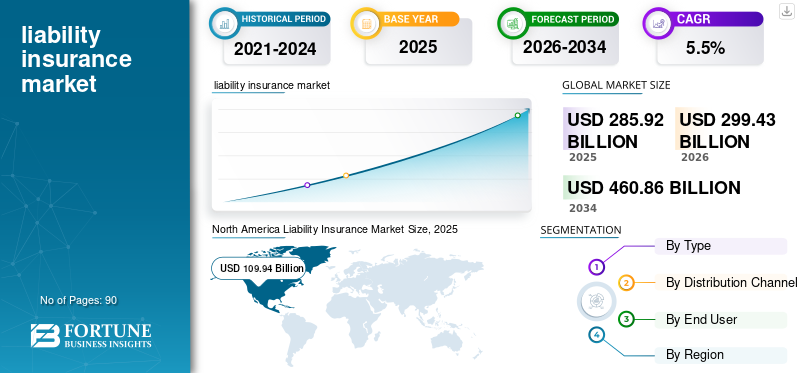 liability insurance market

No of Pages: 90

FORTUNE BUSINESS INSIGHTS

HISTORICAL PERIOD
2021-2024

BASE YEAR
2025

FORECAST PERIOD
2026-2034

CAGR
5.5%

liability insurance market

GLOBAL MARKET SIZE

USD 285.92 BILLION
2025

USD 299.43 BILLION
2026

USD 460.86 BILLION
2034

North America Liability Insurance Market Size, 2025

USD 109.94 Billion

SEGMENTATION

1 By Type
2 By Distribution Channel
3 By End User
4 By Region